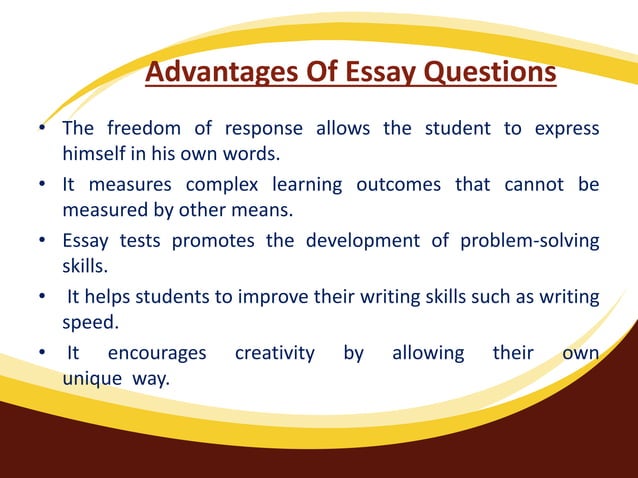 Advantages Of Essay Questions

• The freedom of response allows the student to express himself in his own words.

• It measures complex learning outcomes that cannot be measured by other means.

• Essay tests promotes the development of problem-solving skills.

• It helps students to improve their writing skills such as writing speed.

• It encourages creativity by allowing their own unique way.